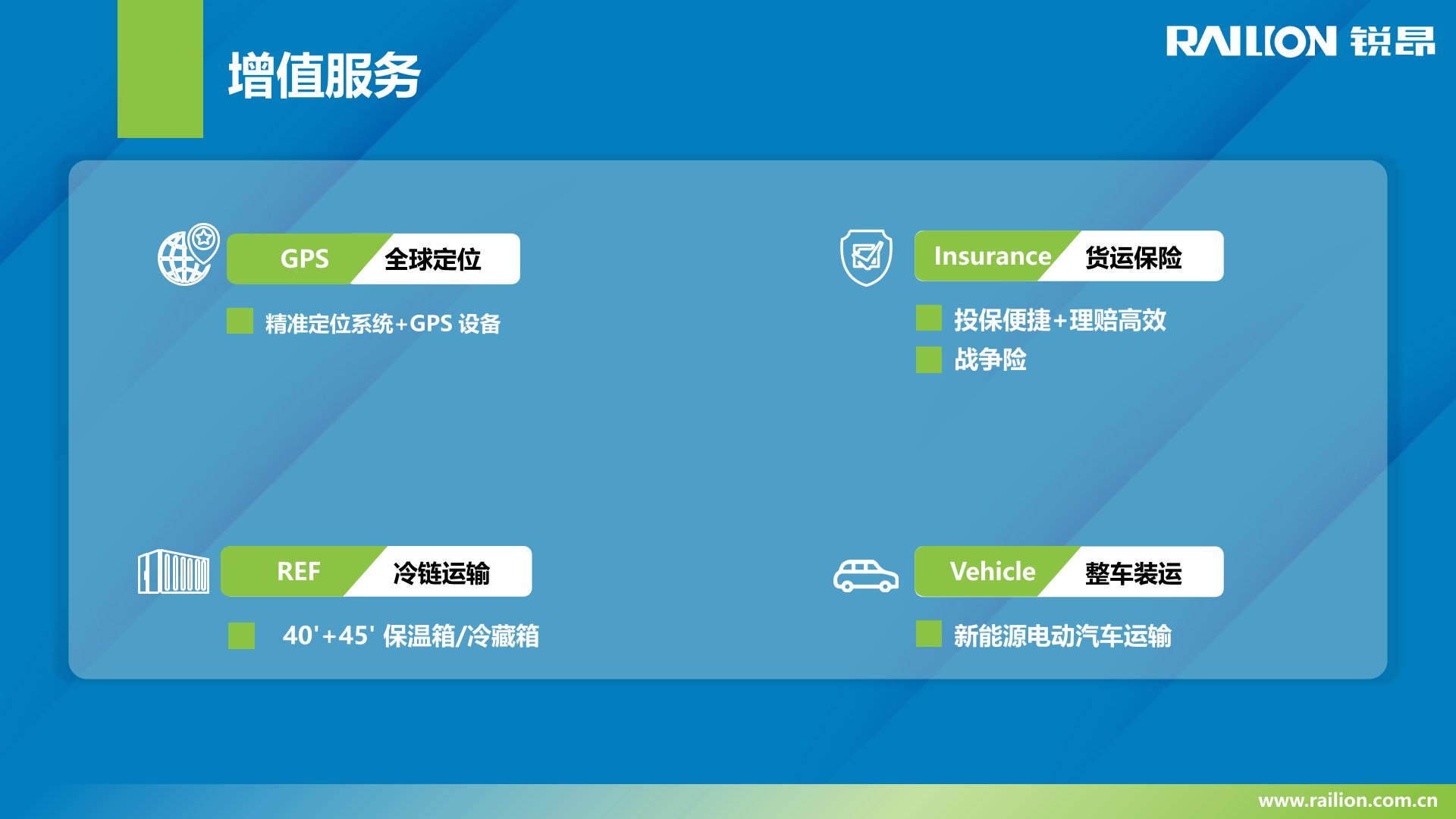 增值服务

RAILION 锐昂

GPS 全球定位

精准定位系统+GPS 设备

Insurance 货运保险

投保便捷+理赔高效

战争险

REF 冷链运输

40'+45' 保温箱/冷藏箱

Vehicle 整车装运

新能源电动汽车运输

www.railion.com.cn